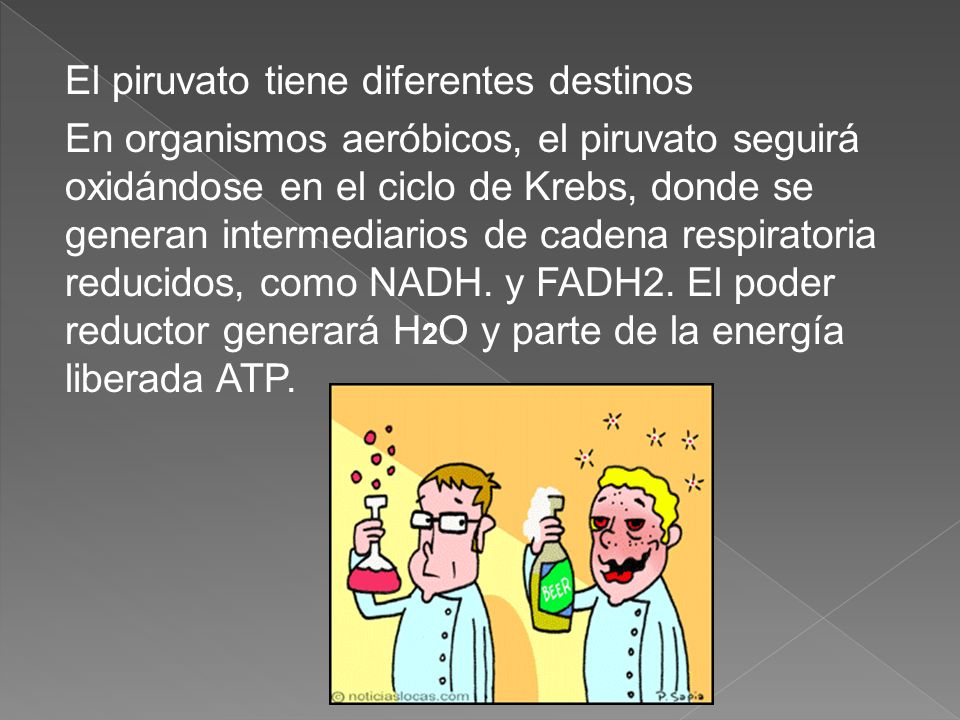 El piruvato tiene diferentes destinos

En organismos aeróbicos, el piruvato seguirá oxidándose en el ciclo de Krebs, donde se generan intermediarios de cadena respiratoria reducidos, como NADH. y FADH2. El poder reductor generará $H_2O$ y parte de la energía liberada ATP.

BEER

© noticiaslocas.com

P. Sapia